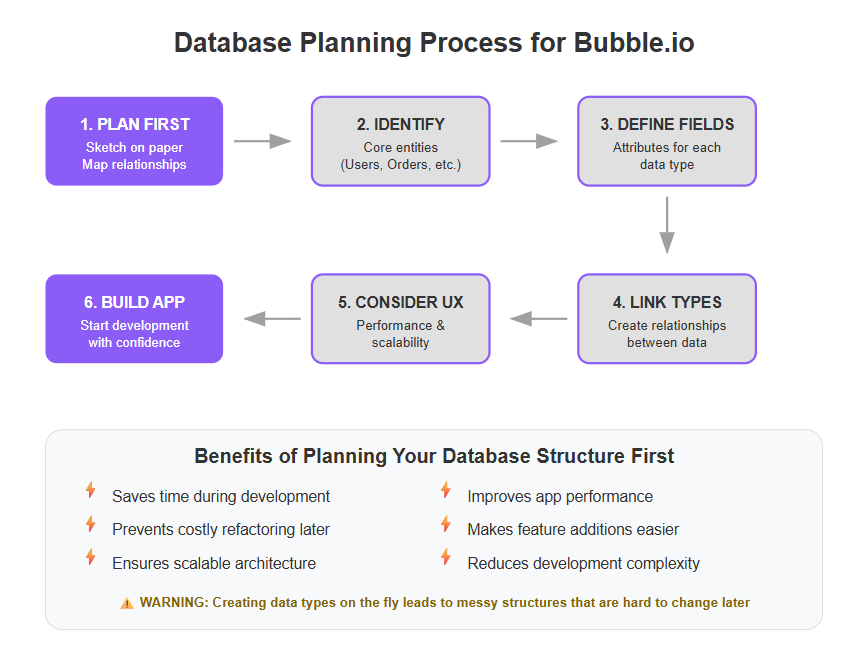 Database Planning Process for Bubble.io

1. PLAN FIRST
Sketch on paper
Map relationships

2. IDENTIFY
Core entities
(Users, Orders, etc.)

3. DEFINE FIELDS
Attributes for each data type

4. LINK TYPES
Create relationships between data

5. CONSIDER UX
Performance & scalability

6. BUILD APP
Start development with confidence

Benefits of Planning Your Database Structure First

Saves time during development
Prevents costly refactoring later
Ensures scalable architecture

Improves app performance
Makes feature additions easier
Reduces development complexity

WARNING: Creating data types on the fly leads to messy structures that are hard to change later